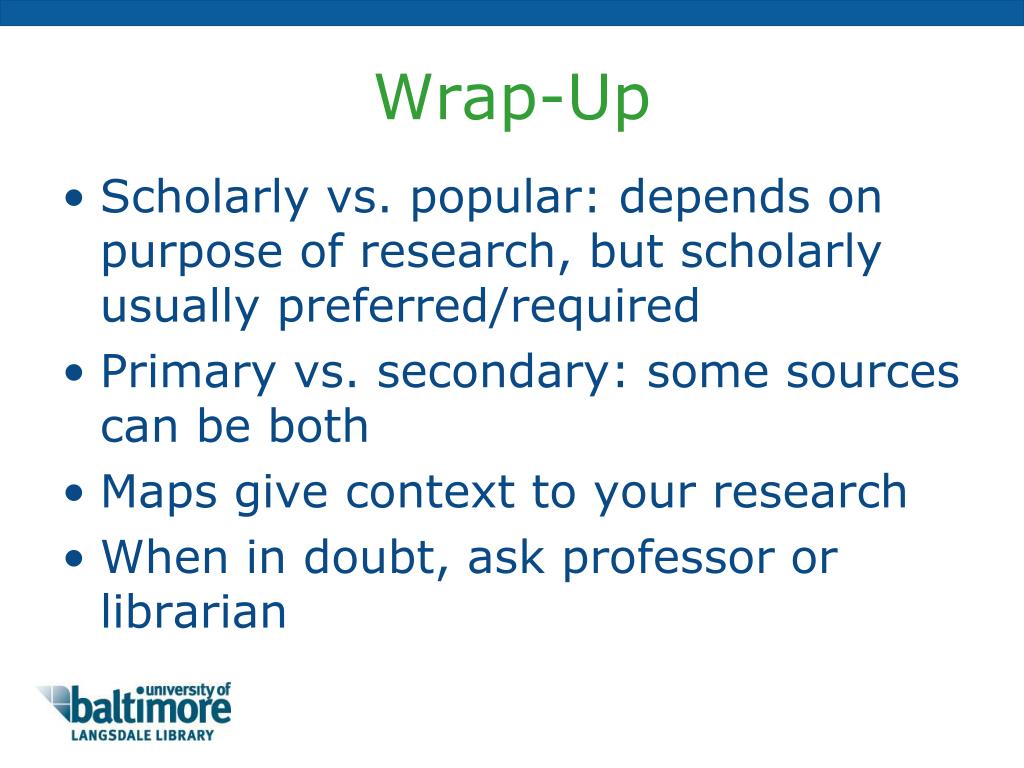 Wrap-Up

• Scholarly vs. popular: depends on purpose of research, but scholarly usually preferred/required
• Primary vs. secondary: some sources can be both
• Maps give context to your research
• When in doubt, ask professor or librarian

university of baltimore
LANGSDALE LIBRARY